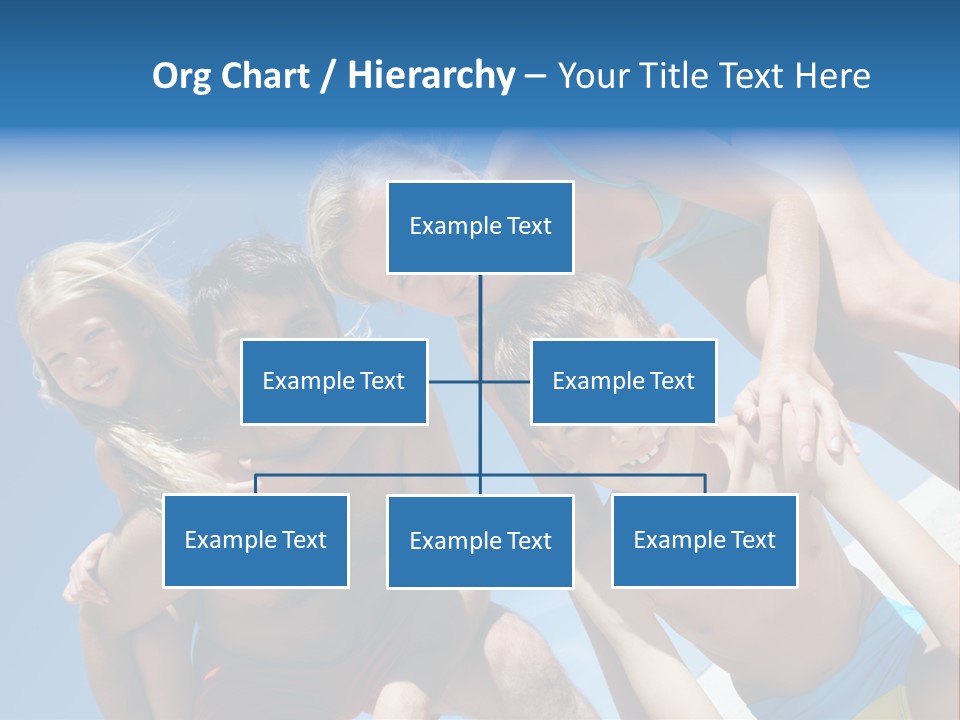 Org Chart / Hierarchy – Your Title Text Here

Example Text

Example Text

Example Text

Example Text

Example Text

Example Text